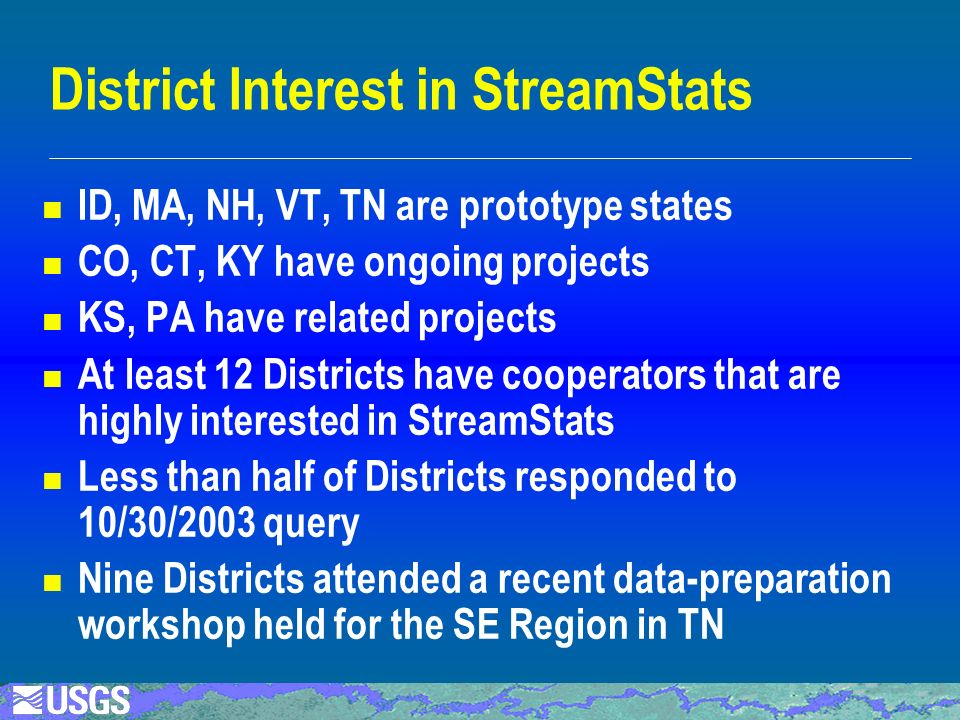 District Interest in StreamStats

- ID, MA, NH, VT, TN are prototype states
- CO, CT, KY have ongoing projects
- KS, PA have related projects
- At least 12 Districts have cooperators that are highly interested in StreamStats
- Less than half of Districts responded to 10/30/2003 query
- Nine Districts attended a recent data-preparation workshop held for the SE Region in TN

USGS